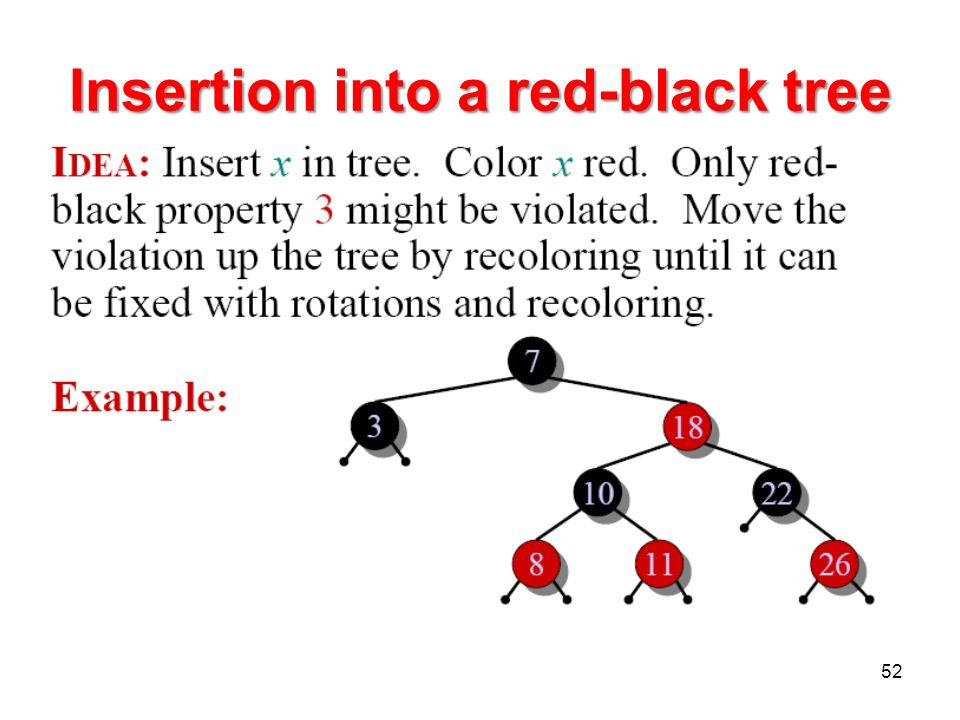 Insertion into a red-black tree

IDEA: Insert $x$ in tree. Color $x$ red. Only red-black property 3 might be violated. Move the violation up the tree by recoloring until it can be fixed with rotations and recoloring.

Example:

7
3
18
10
22
8
11
26

52